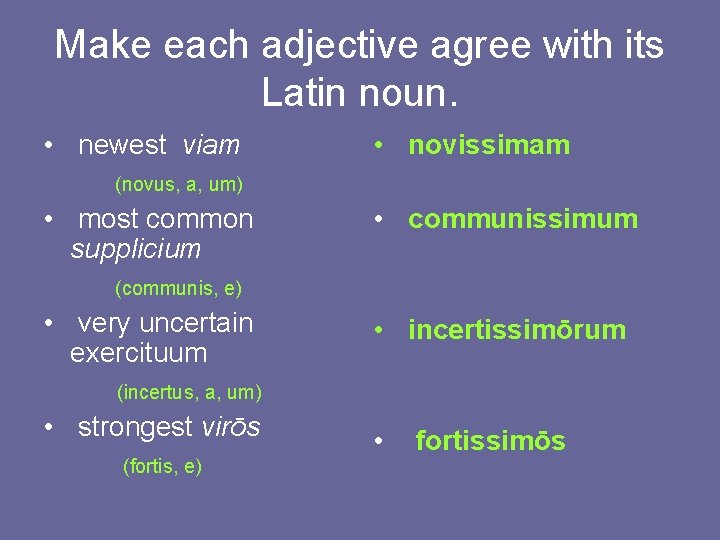 Make each adjective agree with its Latin noun.

• newest viam

(novus, a, um)

• most common supplicium

(communis, e)

• very uncertain exercituum

(incertus, a, um)

• strongest virōs

(fortis, e)

• novissimam

• communissimum

• incertissimōrum

• fortissimōs